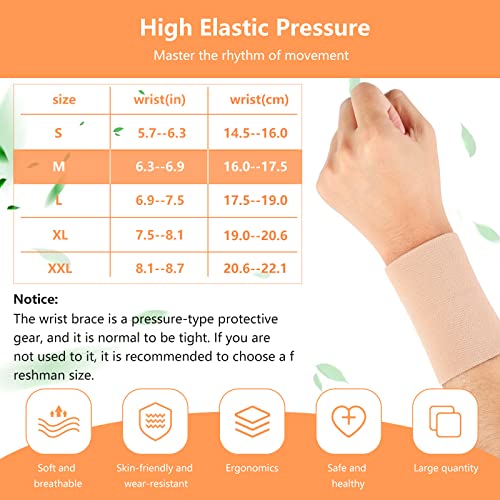 High Elastic Pressure

Master the rhythm of movement

| size | wrist(in) | wrist(cm) |
|---|---|---|
| S | 5.7--6.3 | 14.5--16.0 |
| M | 6.3--6.9 | 16.0--17.5 |
| L | 6.9--7.5 | 17.5--19.0 |
| XL | 7.5--8.1 | 19.0--20.6 |
| XXL | 8.1--8.7 | 20.6--22.1 |

Notice:

The wrist brace is a pressure-type protective gear, and it is normal to be tight. If you are not used to it, it is recommended to choose a f reshman size.

Soft and breathable

Skin-friendly and wear-resistant

Ergonomics

Safe and healthy

Large quantity